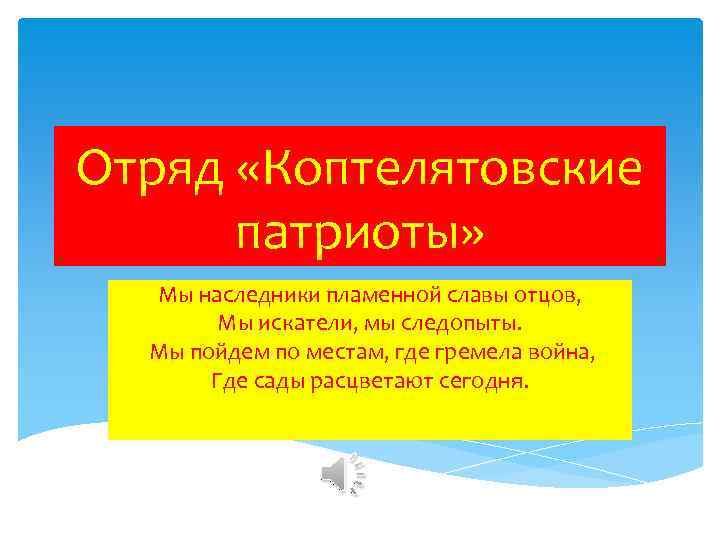 Отряд «Коптелятовские патриоты»

Мы наследники пламенной славы отцов,
Мы искатели, мы следопыты.
Мы пойдем по местам, где гремела война,
Где сады расцветают сегодня.